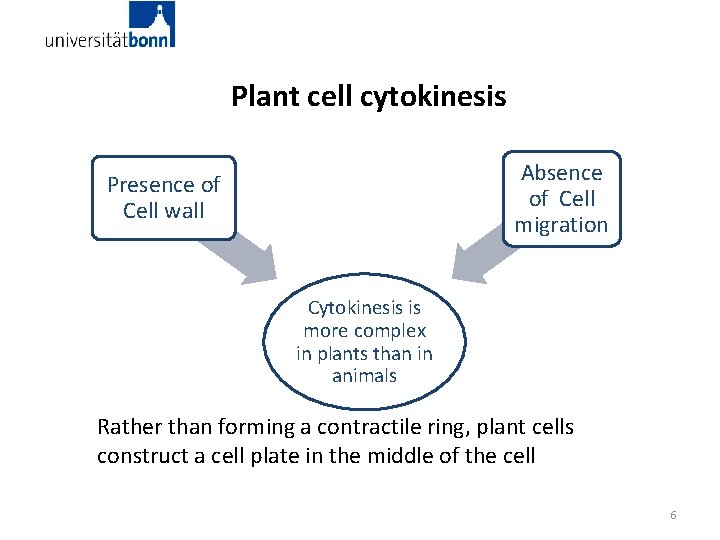 universitätbonn

Plant cell cytokinesis

Presence of Cell wall

Absence of Cell migration

Cytokinesis is more complex in plants than in animals

Rather than forming a contractile ring, plant cells construct a cell plate in the middle of the cell

6